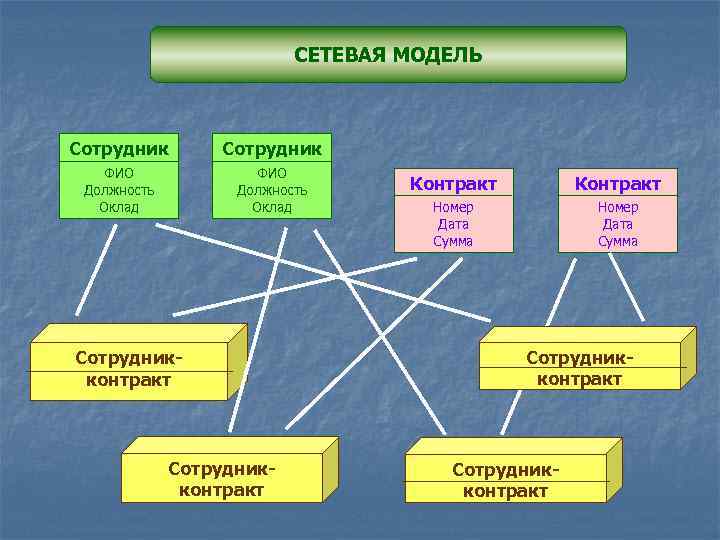 СЕТЕВАЯ МОДЕЛЬ

Сотрудник
ФИО
Должность
Оклад

Сотрудник
ФИО
Должность
Оклад

Контракт
Номер
Дата
Сумма

Контракт
Номер
Дата
Сумма

Сотрудник-контракт

Сотрудник-контракт

Сотрудник-контракт

Сотрудник-контракт